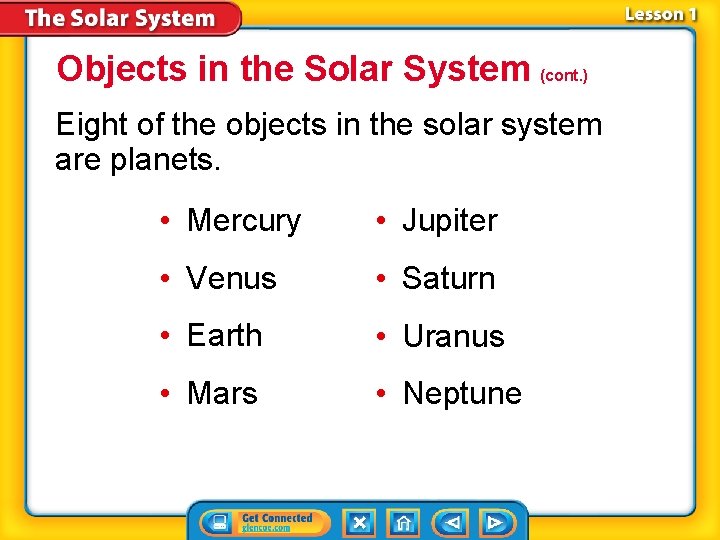 The Solar System

Lesson 1

Objects in the Solar System (cont.)

Eight of the objects in the solar system are planets.

• Mercury
• Venus
• Earth
• Mars

• Jupiter
• Saturn
• Uranus
• Neptune

Get Connected
glencoe.com